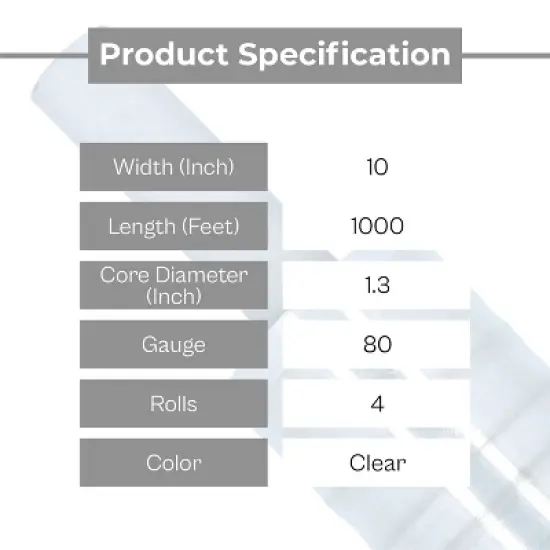 Product Specification

| Width (Inch) | 10 |
|---|---|
| Length (Feet) | 1000 |
| Core Diameter (Inch) | 1.3 |
| Gauge | 80 |
| Rolls | 4 |
| Color | Clear |